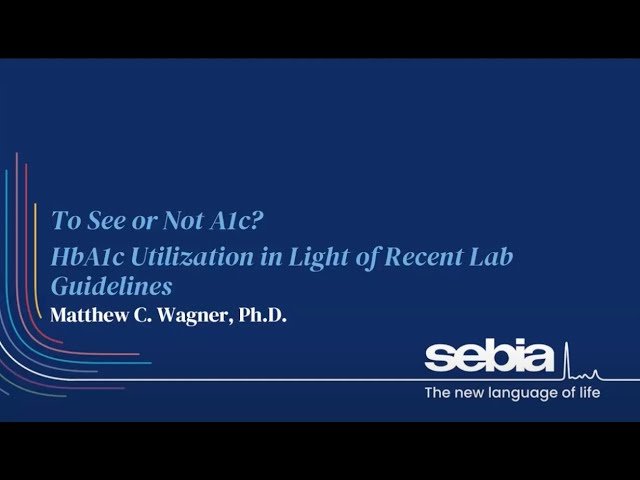 To See or Not A1c?

HbA1c Utilization in Light of Recent Lab Guidelines

Matthew C. Wagner, Ph.D.

sebia

The new language of life